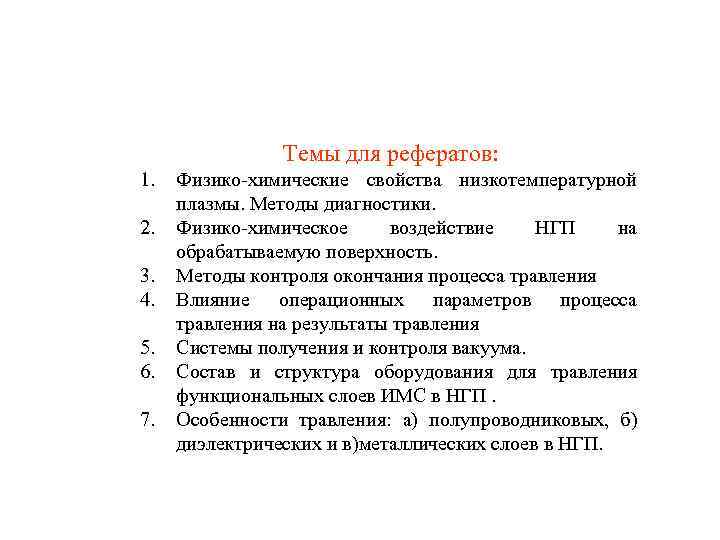 Темы для рефератов:

1. Физико-химические свойства низкотемпературной плазмы. Методы диагностики.
2. Физико-химическое воздействие НГП на обрабатываемую поверхность.
3. Методы контроля окончания процесса травления
4. Влияние операционных параметров процесса травления на результаты травления
5. Системы получения и контроля вакуума.
6. Состав и структура оборудования для травления функциональных слоев ИМС в НГП .
7. Особенности травления: а) полупроводниковых, б) диэлектрических и в)металлических слоев в НГП.